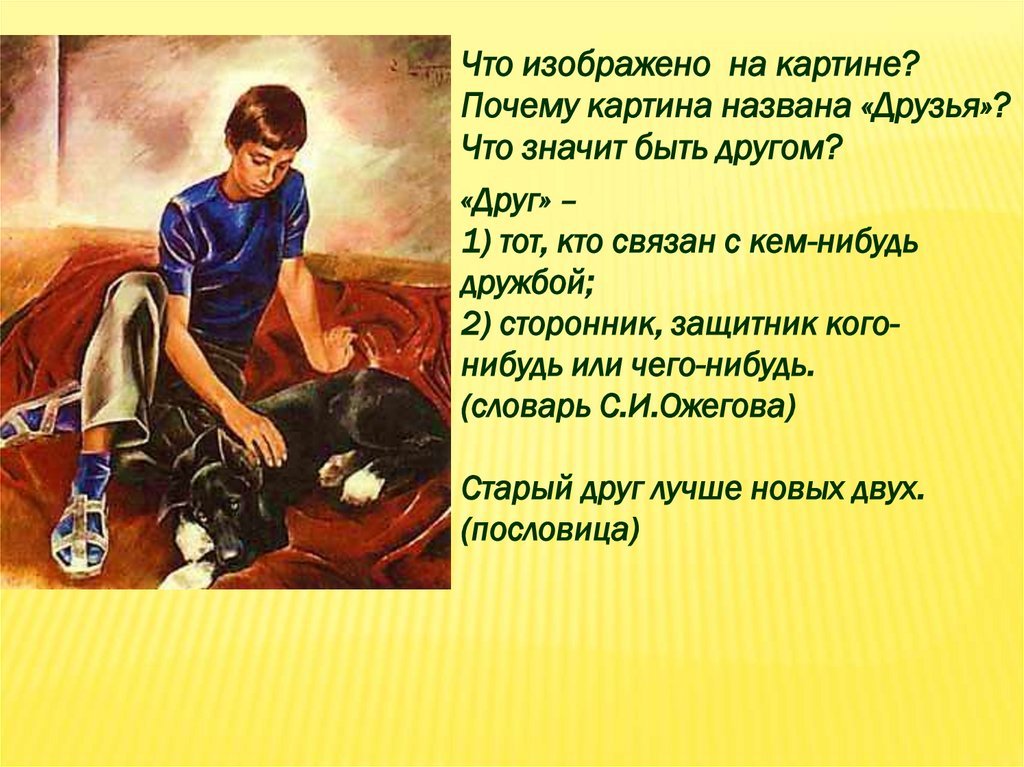 Что изображено  на картине?
Почему картина названа «Друзья»?
Что значит быть другом?

«Друг» –
1) тот, кто связан с кем-нибудь дружбой;
2) сторонник, защитник кого-нибудь или чего-нибудь.
(словарь С.И.Ожегова)

Старый друг лучше новых двух.
(пословица)